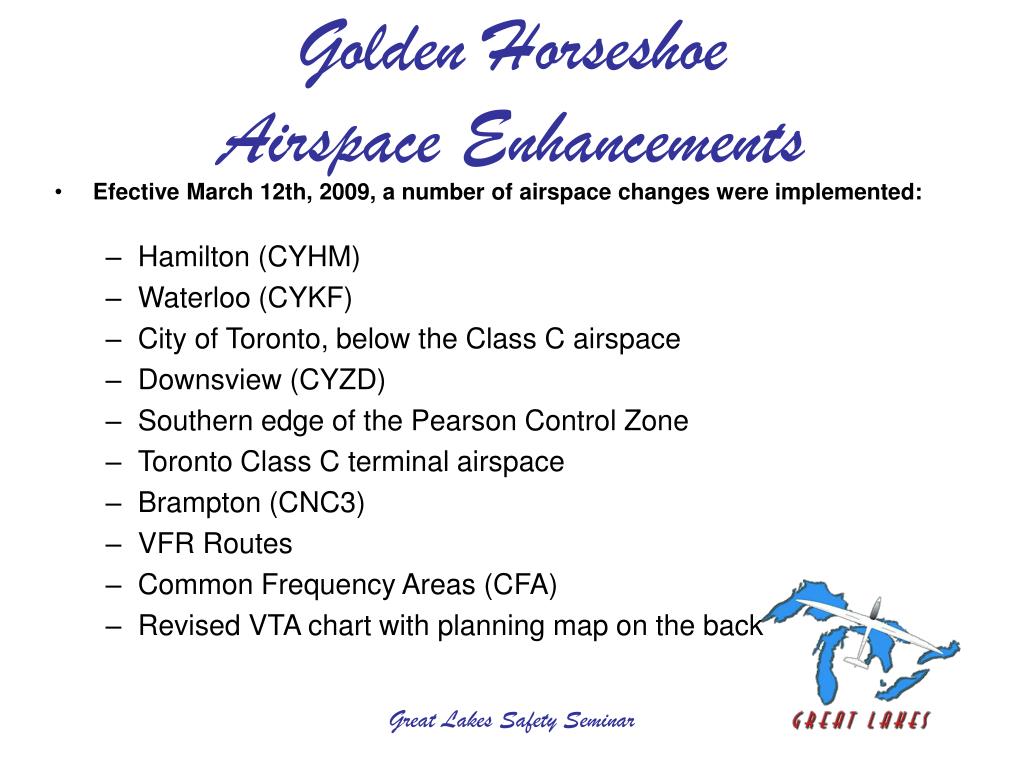 Golden Horseshoe Airspace Enhancements

• Efective March 12th, 2009, a number of airspace changes were implemented:

– Hamilton (CYHM)
– Waterloo (CYKF)
– City of Toronto, below the Class C airspace
– Downsview (CYZD)
– Southern edge of the Pearson Control Zone
– Toronto Class C terminal airspace
– Brampton (CNC3)
– VFR Routes
– Common Frequency Areas (CFA)
– Revised VTA chart with planning map on the back

Great Lakes Safety Seminar

GREAT LAKES